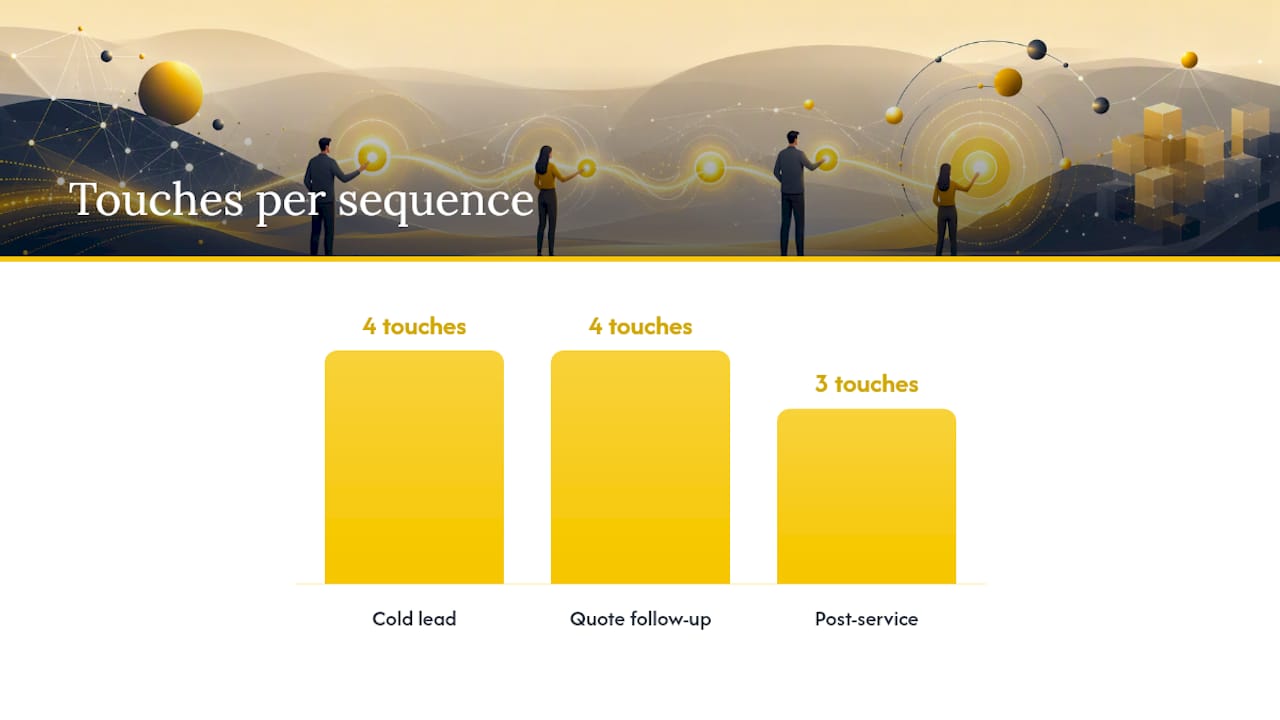 Touches per sequence

4 touches

4 touches

3 touches

Cold lead

Quote follow-up

Post-service